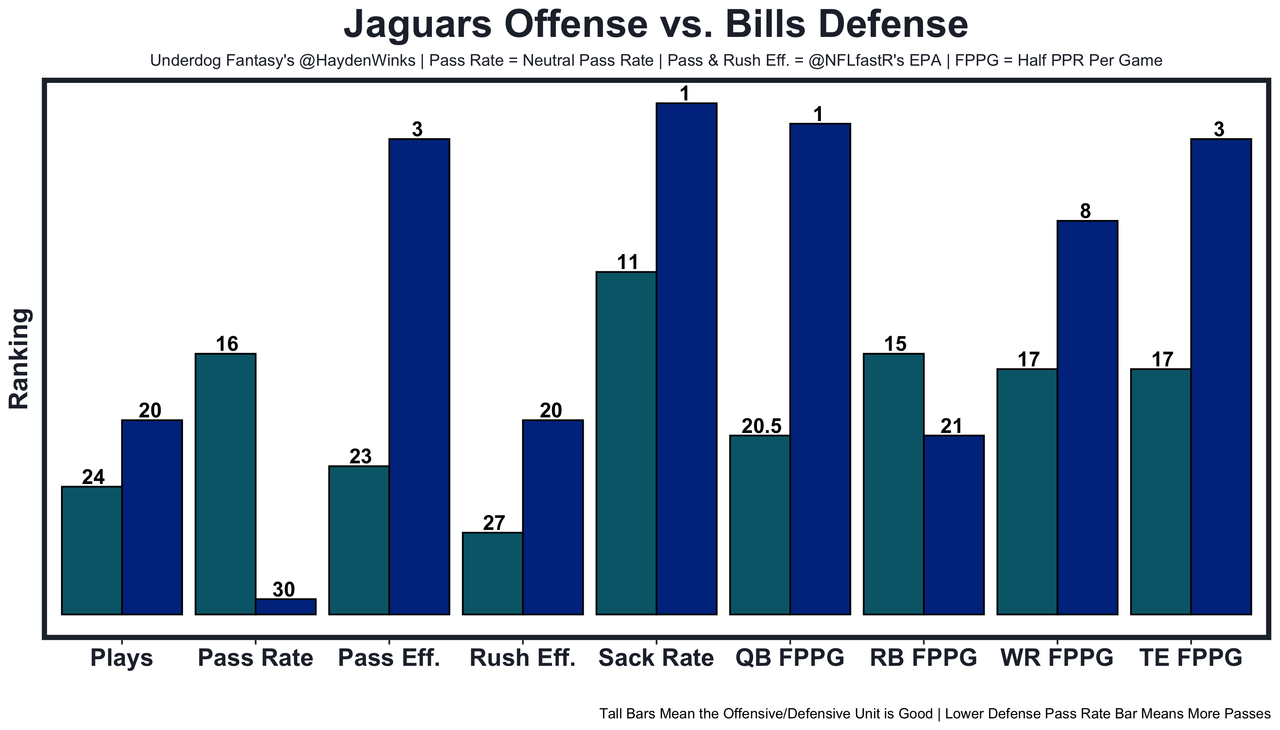 Jaguars Offense vs. Bills Defense

Underdog Fantasy's @HaydenWinks | Pass Rate = Neutral Pass Rate | Pass & Rush Eff. = @NFLfastR's EPA | FPPG = Half PPR Per Game

Ranking

24
20
16
30
23
3
27
20
11
1
20.5
1
15
21
17
8
17
3

Plays
Pass Rate
Pass Eff.
Rush Eff.
Sack Rate
QB FPPG
RB FPPG
WR FPPG
TE FPPG

Tall Bars Mean the Offensive/Defensive Unit is Good | Lower Defense Pass Rate Bar Means More Passes